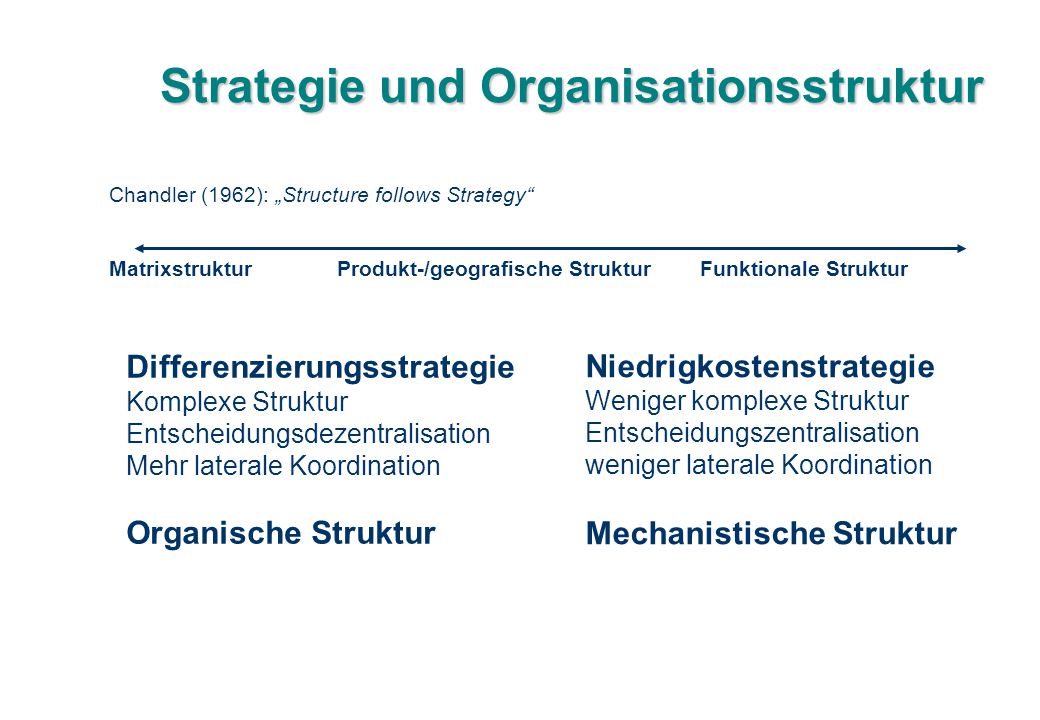 Strategie und Organisationsstruktur

Chandler (1962): „Structure follows Strategy“

Matrixstruktur Produkt-/geografische Struktur Funktionale Struktur

Differenzierungsstrategie
Komplexe Struktur
Entscheidungsdezentralisation
Mehr laterale Koordination

Organische Struktur

Niedrigkostenstrategie
Weniger komplexe Struktur
Entscheidungszentralisation
weniger laterale Koordination

Mechanistische Struktur